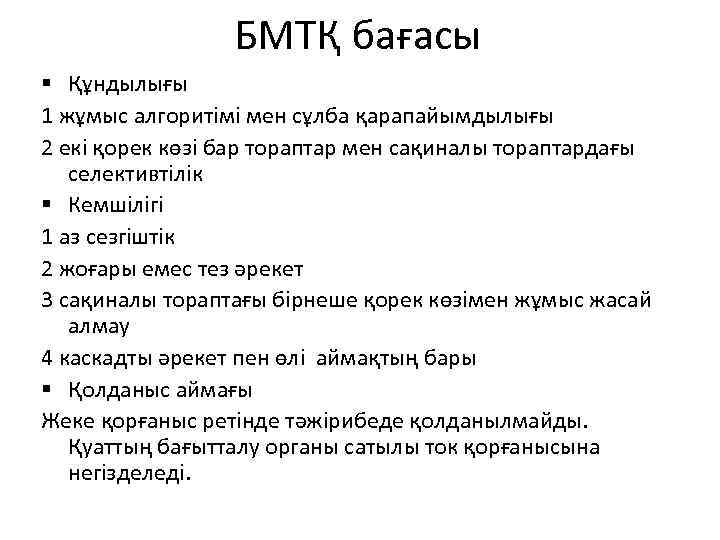 БМТҚ бағасы

▪ Құндылығы

1 жұмыс алгоритімі мен сұлба қарапайымдылығы

2 екі қорек көзі бар тораптар мен сақиналы тораптардағы селективтілік

▪ Кемшілігі

1 аз сезгіштік

2 жоғары емес тез әрекет

3 сақиналы тораптағы бірнеше қорек көзімен жұмыс жасай алмау

4 каскадты әрекет пен өлі аймақтың бары

▪ Қолданыс аймағы

Жеке қорғаныс ретінде тәжірибеде қолданылмайды. Қуаттың бағытталу органы сатылы ток қорғанысына негізделеді.